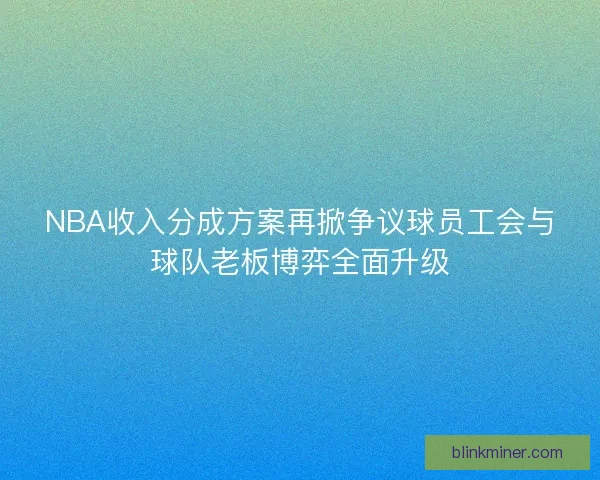 NBA收入分成方案再掀争议球员工会与球队老板博弈全面升级

blinkminer.com